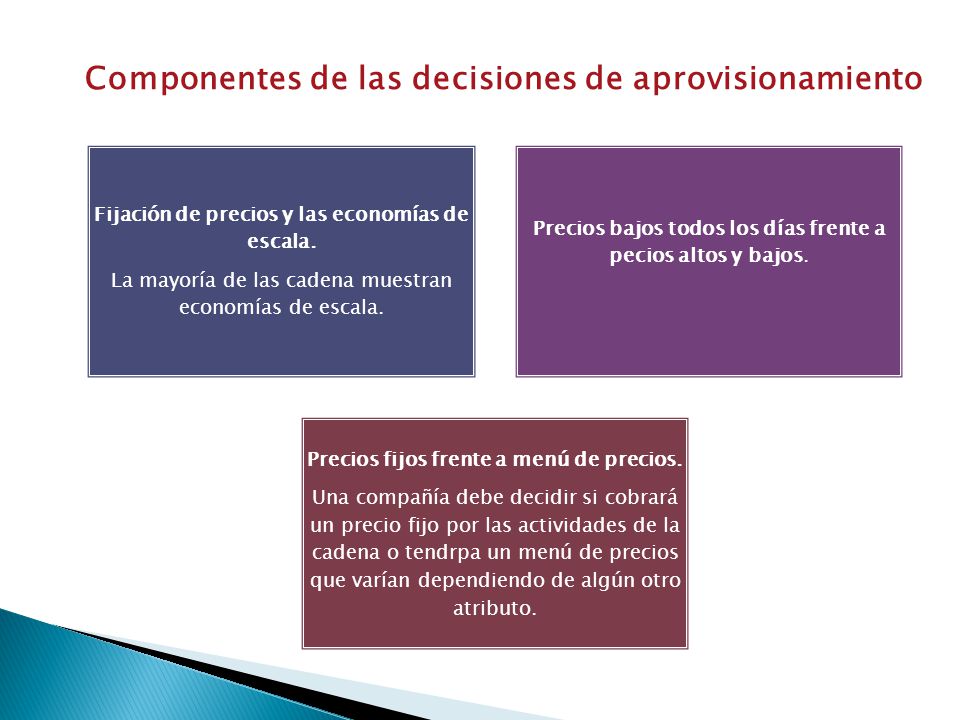 Componentes de las decisiones de aprovisionamiento

Fijación de precios y las economías de escala.

La mayoría de las cadena muestran economías de escala.

Precios bajos todos los días frente a pecios altos y bajos.

Precios fijos frente a menú de precios.

Una compañía debe decidir si cobrará un precio fijo por las actividades de la cadena o tendrpa un menú de precios que varían dependiendo de algún otro atributo.